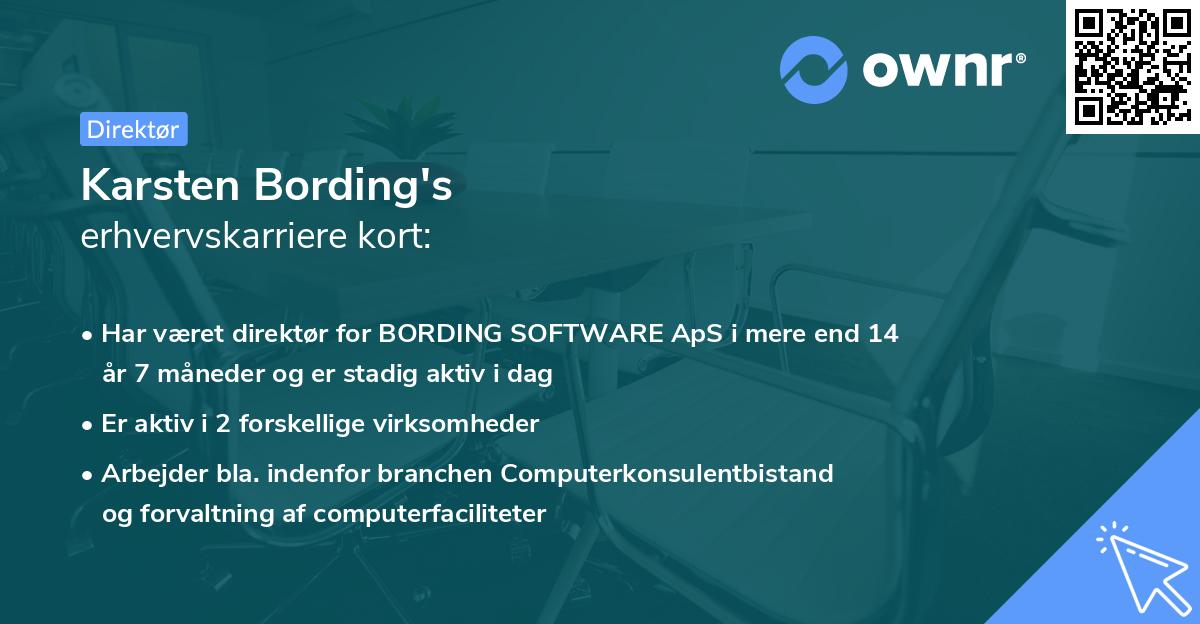 ownr®

Direktør

Karsten Bording's
erhvervskarriere kort:

• Har været direktør for BORDING SOFTWARE ApS i mere end 14 år 7 måneder og er stadig aktiv i dag

• Er aktiv i 2 forskellige virksomheder

• Arbejder bla. indenfor branchen Computerkonsulentbistand og forvaltning af computerfaciliteter